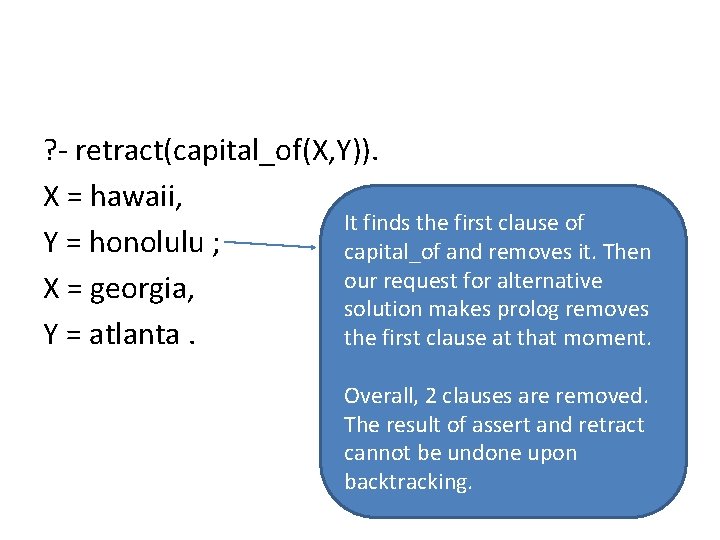 ?- retract(capital_of(X,Y)).
X = hawaii,
Y = honolulu ;
X = georgia,
Y = atlanta .

It finds the first clause of capital_of and removes it. Then our request for alternative solution makes prolog removes the first clause at that moment.

Overall, 2 clauses are removed. The result of assert and retract cannot be undone upon backtracking.